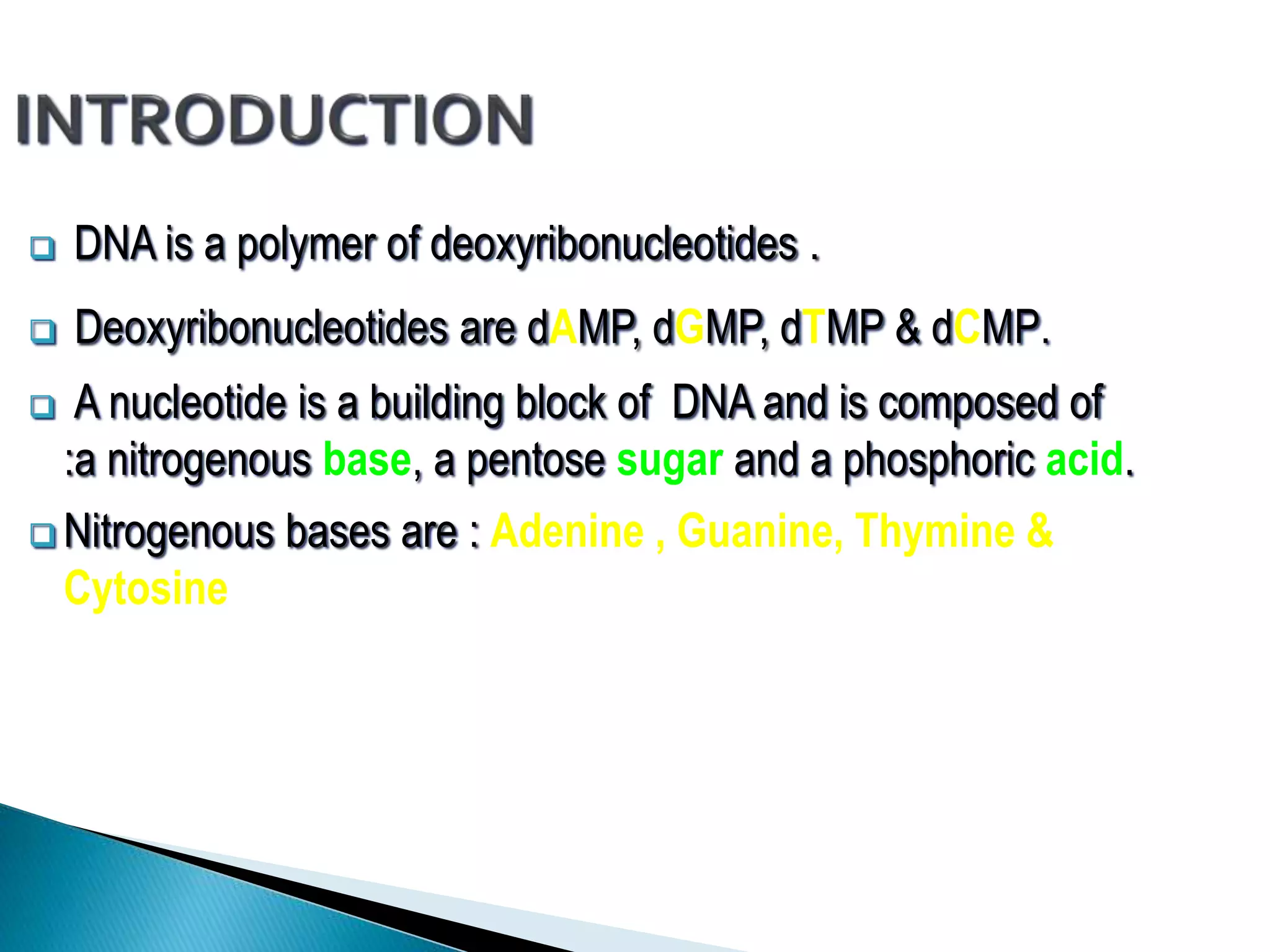 INTRODUCTION

❑ DNA is a polymer of deoxyribonucleotides .

❑ Deoxyribonucleotides are dAMP, dGMP, dTMP & dCMP.

❑ A nucleotide is a building block of DNA and is composed of :a nitrogenous base, a pentose sugar and a phosphoric acid.

❑ Nitrogenous bases are : Adenine , Guanine, Thymine & Cytosine